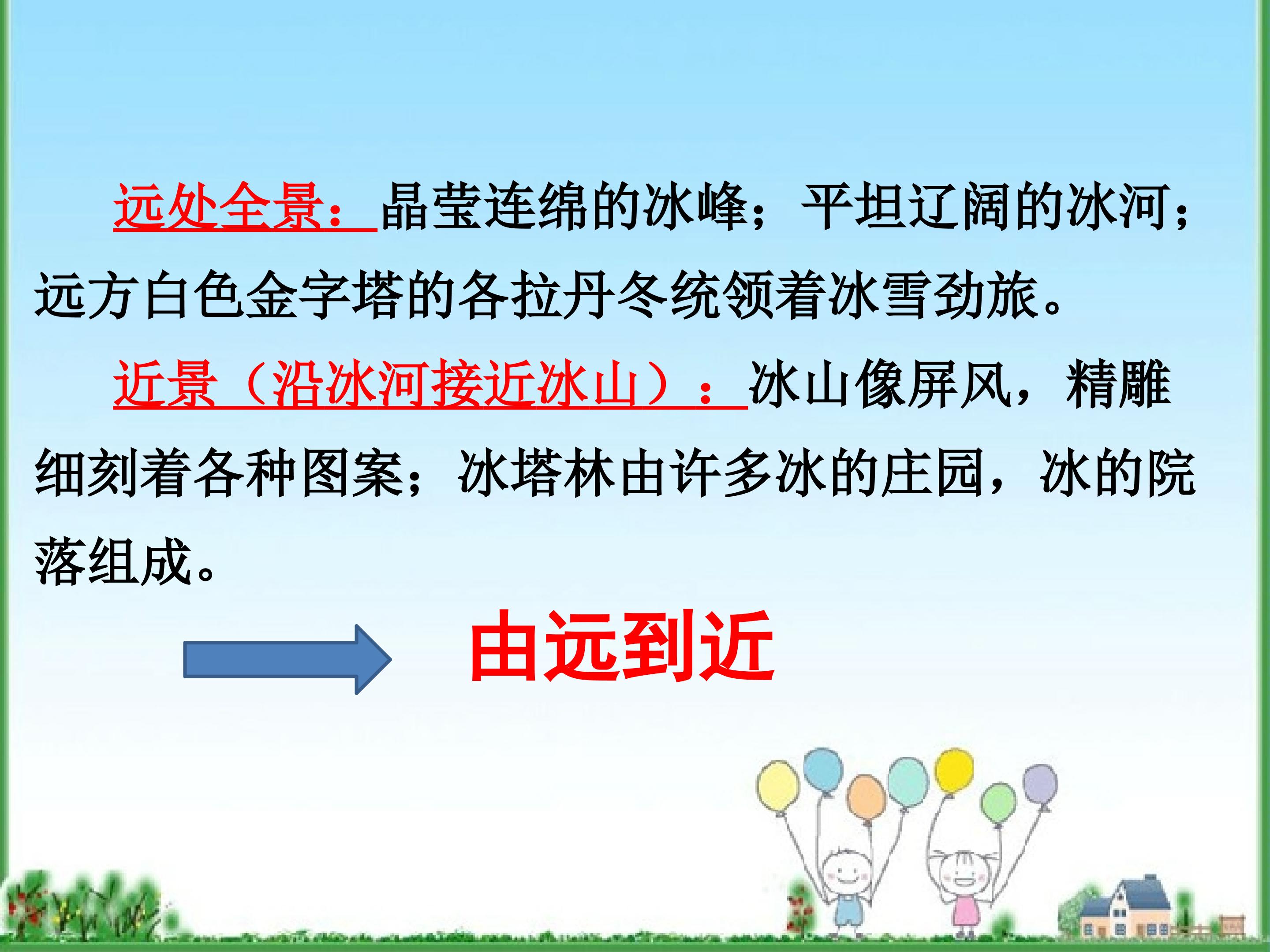 远处全景：晶莹连绵的冰峰；平坦辽阔的冰河；远方白色金字塔的各拉丹冬统领着冰雪劲旅。

近景（沿冰河接近冰山）：冰山像屏风，精雕细刻着各种图案；冰塔林由许多冰的庄园，冰的院落组成。

由远到近